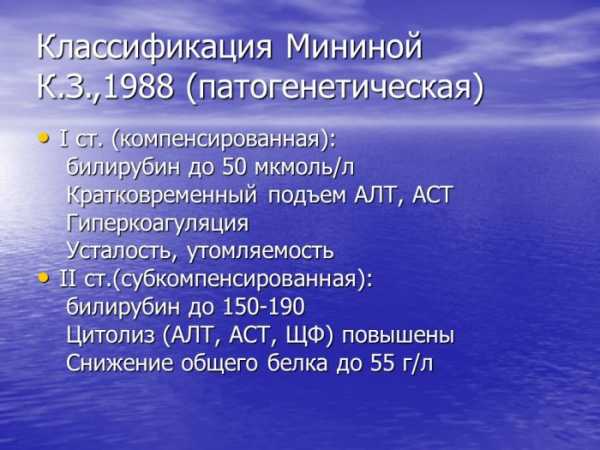 Классификация Мининой К.З.,1988 (патогенетическая)

• I ст. (компенсированная):
билирубин до 50 мкмоль/л
Кратковременный подъем АЛТ, АСТ
Гиперкоагуляция
Усталость, утомляемость
• II ст.(субкомпенсированная):
билирубин до 150-190
Цитолиз (АЛТ, АСТ, ЩФ) повышены
Снижение общего белка до 55 г/л